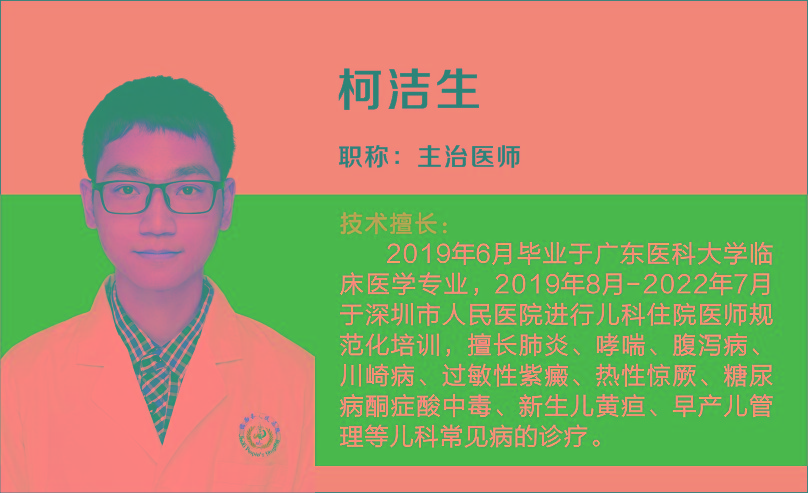 柯洁生

职称：主治医师

技术擅长：

2019年6月毕业于广东医科大学临床医学专业，2019年8月-2022年7月于深圳市人民医院进行儿科住院医师规范化培训，擅长肺炎、哮喘、腹泻病、川崎病、过敏性紫癜、热性惊厥、糖尿病酮症酸中毒、新生儿黄疸、早产儿管理等儿科常见病的诊疗。